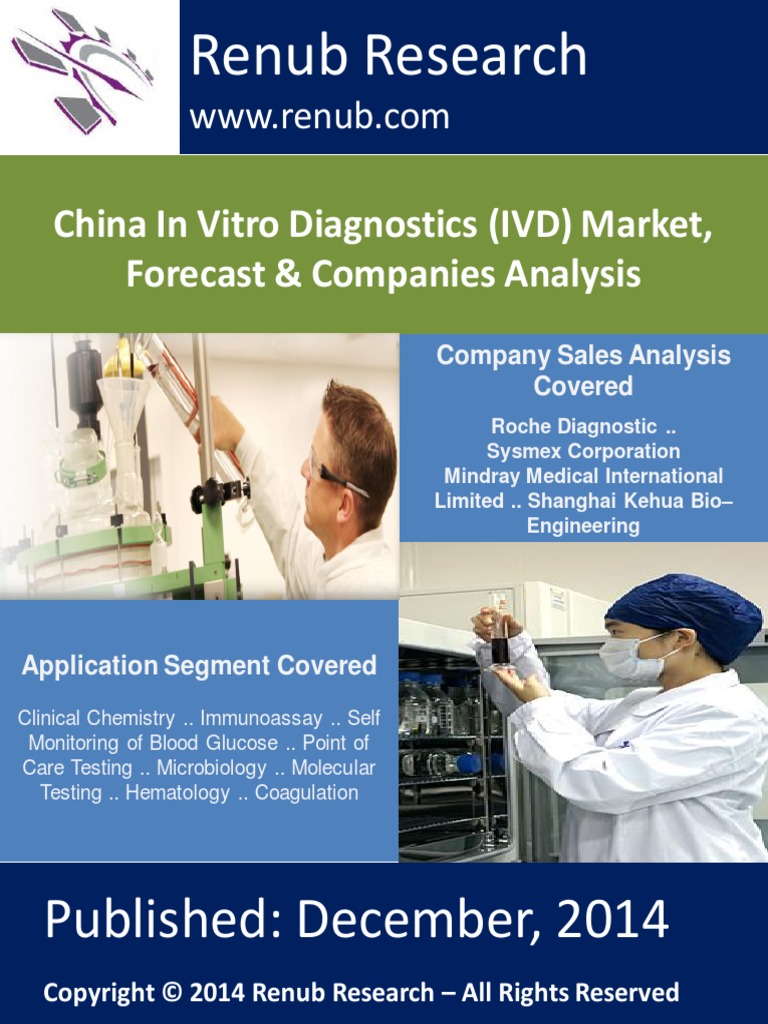 Renub Research
www.renub.com

China In Vitro Diagnostics (IVD) Market, Forecast & Companies Analysis

Company Sales Analysis Covered

Roche Diagnostic .. Sysmex Corporation Mindray Medical International Limited .. Shanghai Kehua Bio–Engineering

Application Segment Covered

Clinical Chemistry .. Immunoassay .. Self Monitoring of Blood Glucose .. Point of Care Testing .. Microbiology .. Molecular Testing .. Hematology .. Coagulation

Published: December, 2014

Copyright © 2014 Renub Research – All Rights Reserved